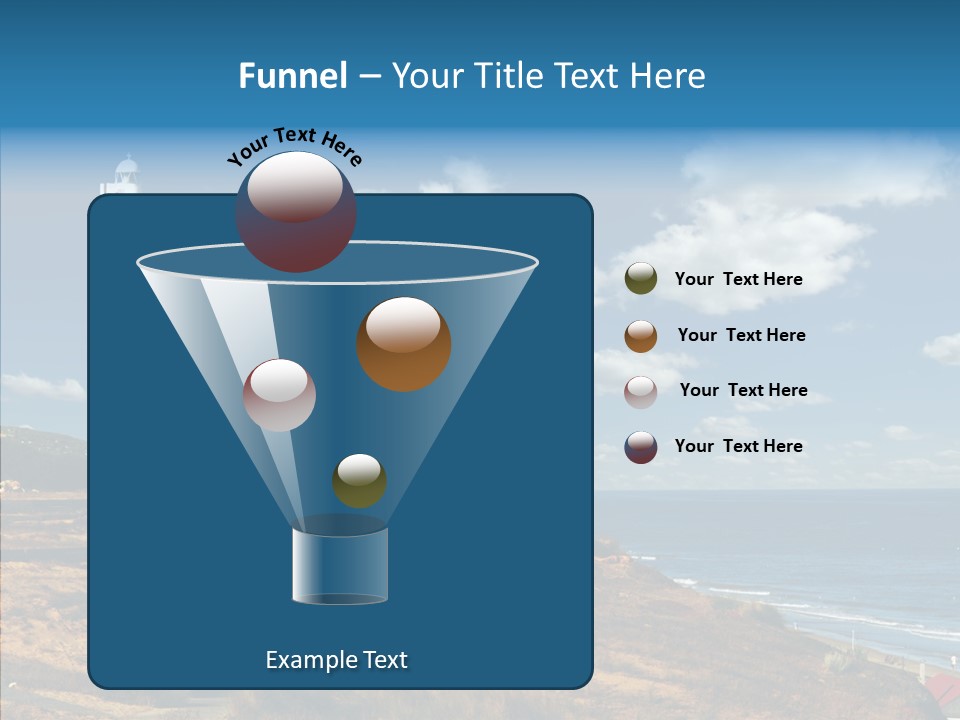 Funnel – Your Title Text Here

Your Text Here

Your Text Here

Your Text Here

Your Text Here

Your Text Here

Example Text